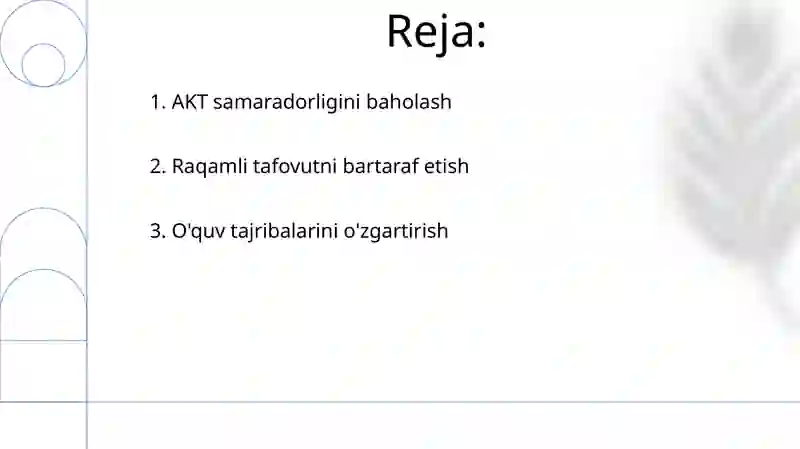 Reja:

1. AKT samaradorligini baholash

2. Raqamli tafovutni bartaraf etish

3. O'quv tajribalarini o'zgartirish